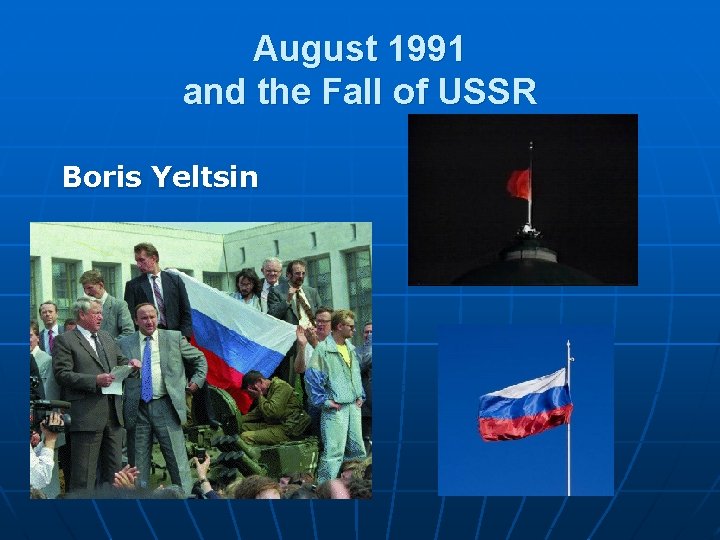 August 1991
and the Fall of USSR

Boris Yeltsin